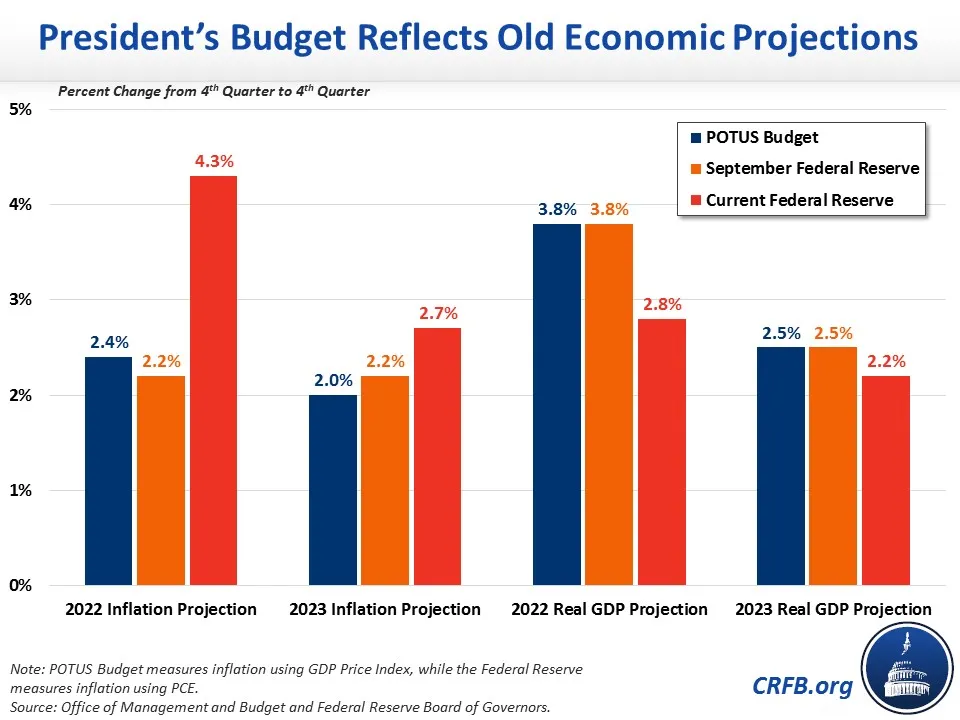 President's Budget Reflects Old Economic Projections

Percent Change from 4$^{th}$ Quarter to 4$^{th}$ Quarter

5%
4%
3%
2%
1%
0%

POTUS Budget
September Federal Reserve
Current Federal Reserve

2.4%
2.2%
4.3%
2.0%
2.2%
2.7%
3.8%
3.8%
2.8%
2.5%
2.5%
2.2%

2022 Inflation Projection
2023 Inflation Projection
2022 Real GDP Projection
2023 Real GDP Projection

Note: POTUS Budget measures inflation using GDP Price Index, while the Federal Reserve measures inflation using PCE.
Source: Office of Management and Budget and Federal Reserve Board of Governors.

CRFB.org